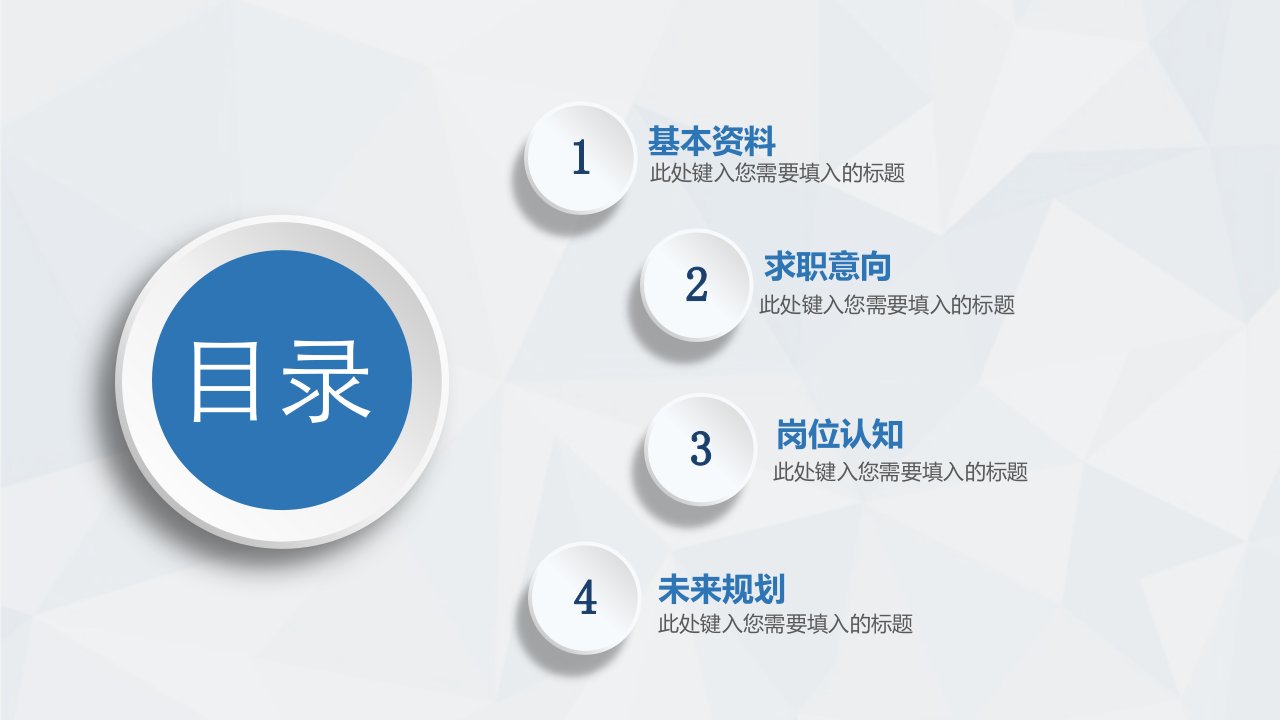 目录

1
基本资料
此处键入您需要填入的标题

2
求职意向
此处键入您需要填入的标题

3
岗位认知
此处键入您需要填入的标题

4
未来规划
此处键入您需要填入的标题